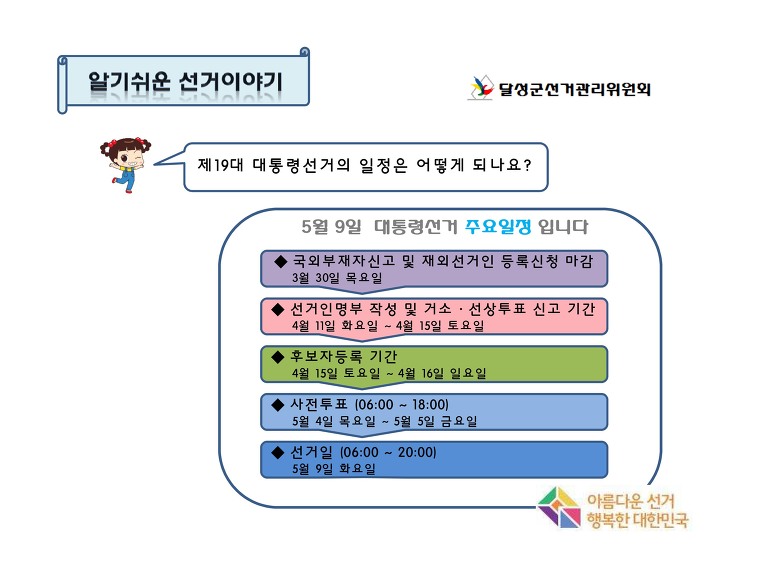 알기쉬운 선거이야기

달성군선거관리위원회

제19대 대통령선거의 일정은 어떻게 되나요?

5월 9일 대통령선거 주요일정 입니다

◆ 국외부재자신고 및 재외선거인 등록신청 마감
3월 30일 목요일

◆ 선거인명부 작성 및 거소 · 선상투표 신고 기간
4월 11일 화요일 ~ 4월 15일 토요일

◆ 후보자등록 기간
4월 15일 토요일 ~ 4월 16일 일요일

◆ 사전투표 (06:00 ~ 18:00)
5월 4일 목요일 ~ 5월 5일 금요일

◆ 선거일 (06:00 ~ 20:00)
5월 9일 화요일

아름다운 선거
행복한 대한민국